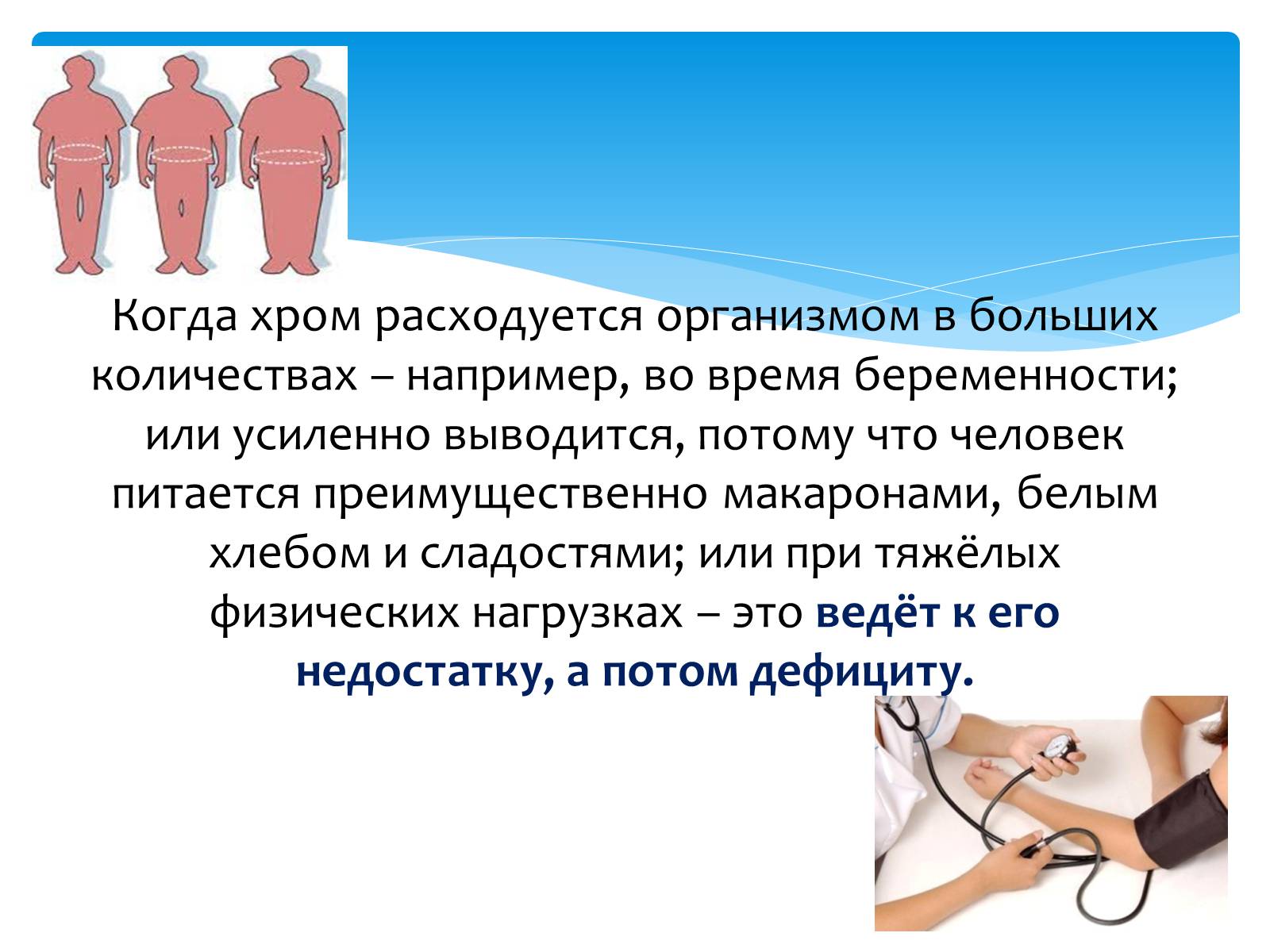 Когда хром расходуется организмом в больших количествах – например, во время беременности; или усиленно выводится, потому что человек питается преимущественно макаронами, белым хлебом и сладостями; или при тяжёлых физических нагрузках – это ведёт к его недостатку, а потом дефициту.